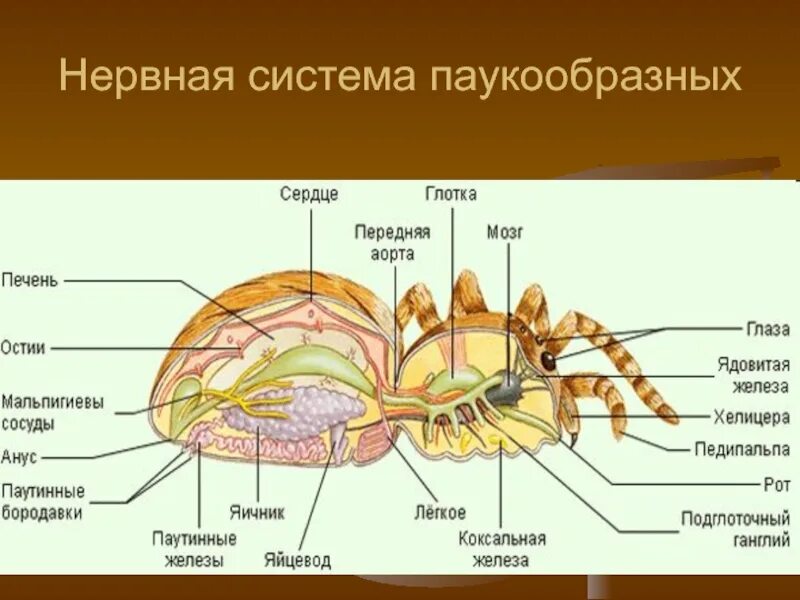 Нервная система паукообразных

Сердце

Глотка

Передняя аорта

Мозг

Печень

Остии

Мальпигиевы сосуды

Анус

Паутинные бородавки

Паутинные железы

Яичник

Яйцевод

Лёгкое

Коксальная железа

Глаза

Ядовитая железа

Хелицера

Педипальпа

Рот

Подглоточный ганглий